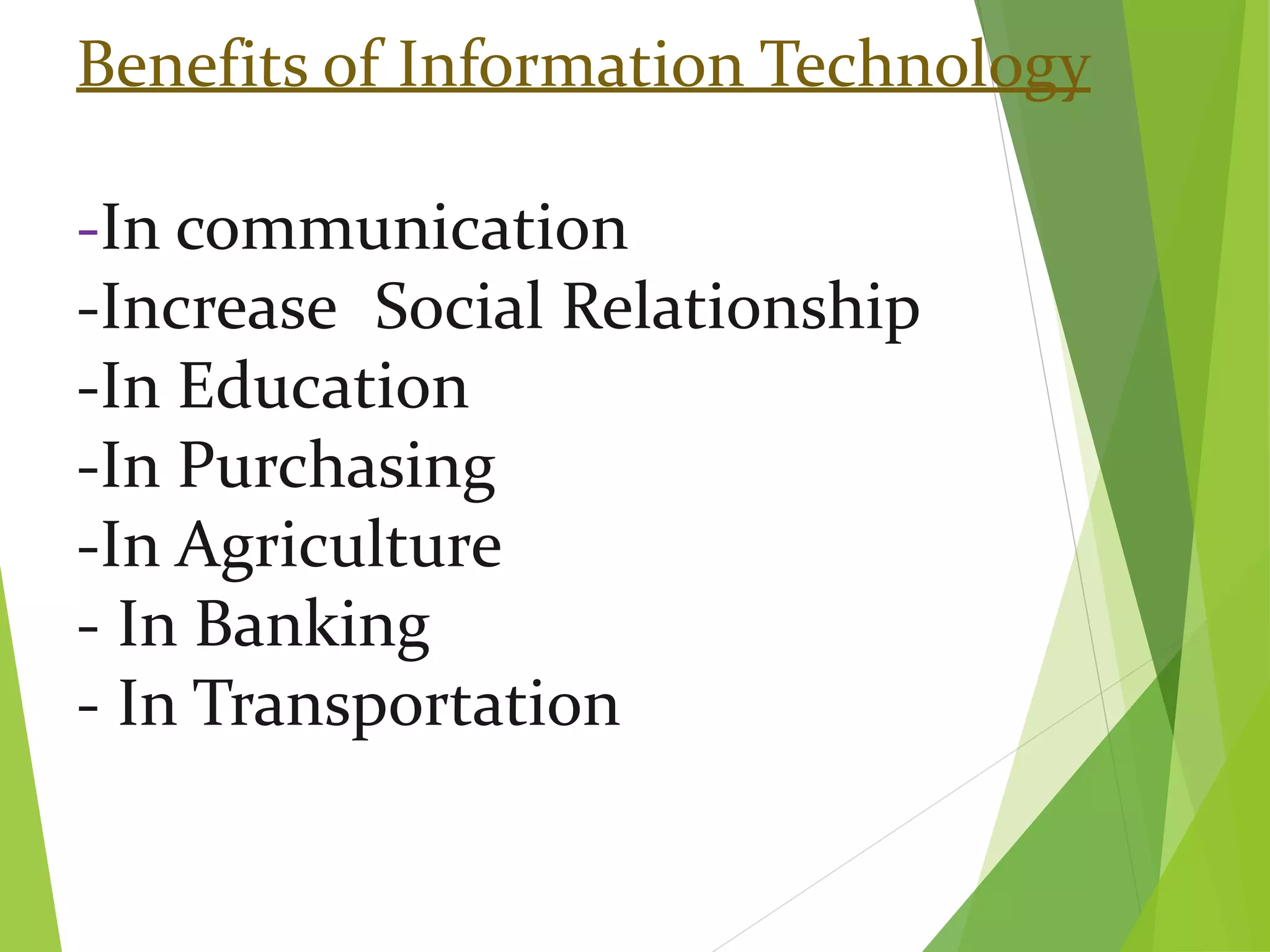 Benefits of Information Technology

-In communication
-Increase Social Relationship
-In Education
-In Purchasing
-In Agriculture
- In Banking
- In Transportation